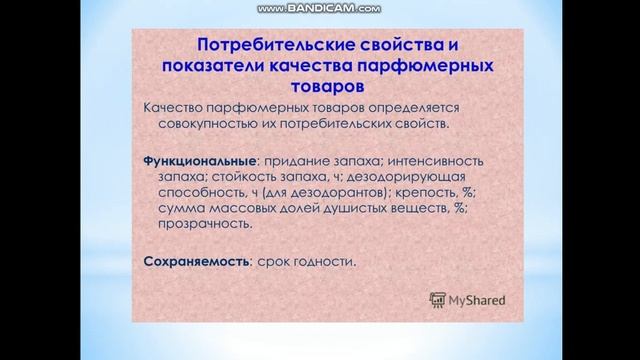 www.BANDICAM.com

Потребительские свойства и показатели качества парфюмерных товаров

Качество парфюмерных товаров определяется совокупностью их потребительских свойств.

Функциональные: придание запаха; интенсивность запаха; стойкость запаха, ч; дезодорирующая способность, ч (для дезодорантов); крепость, %; сумма массовых долей душистых веществ, %; прозрачность.

Сохраняемость: срок годности.

MyShared